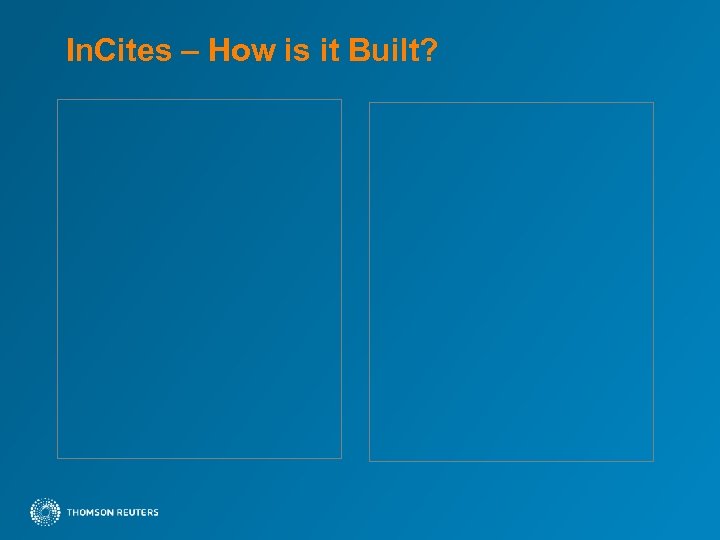 InCites – How is it Built?

THOMSON REUTERS